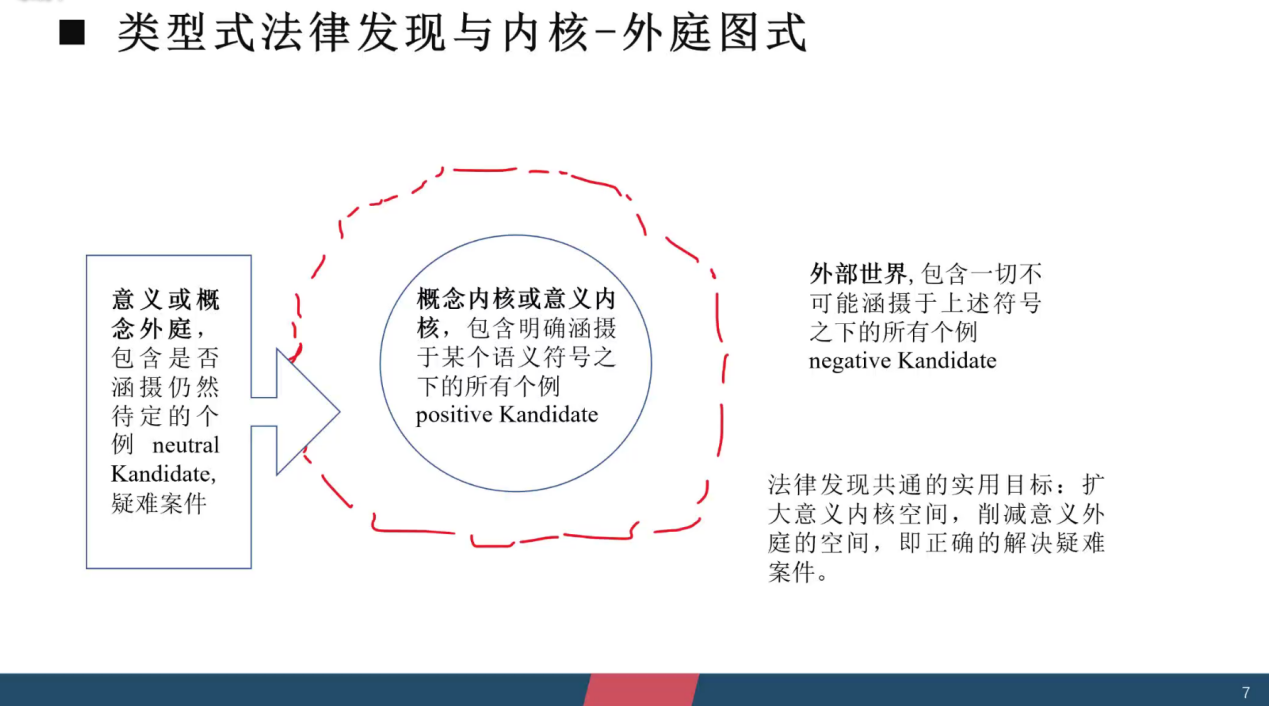 ■ 类型式法律发现与内核-外庭图式

意义或概念外庭，包含是否涵摄仍然待定的个例 neutral Kandidate, 疑难案件

概念内核或意义内核，包含明确涵摄于某个语义符号之下的所有个例 positive Kandidate

外部世界, 包含一切不可能涵摄于上述符号之下的所有个例 negative Kandidate

法律发现共通的实用目标：扩大意义内核空间，削减意义外庭的空间，即正确的解决疑难案件。

7